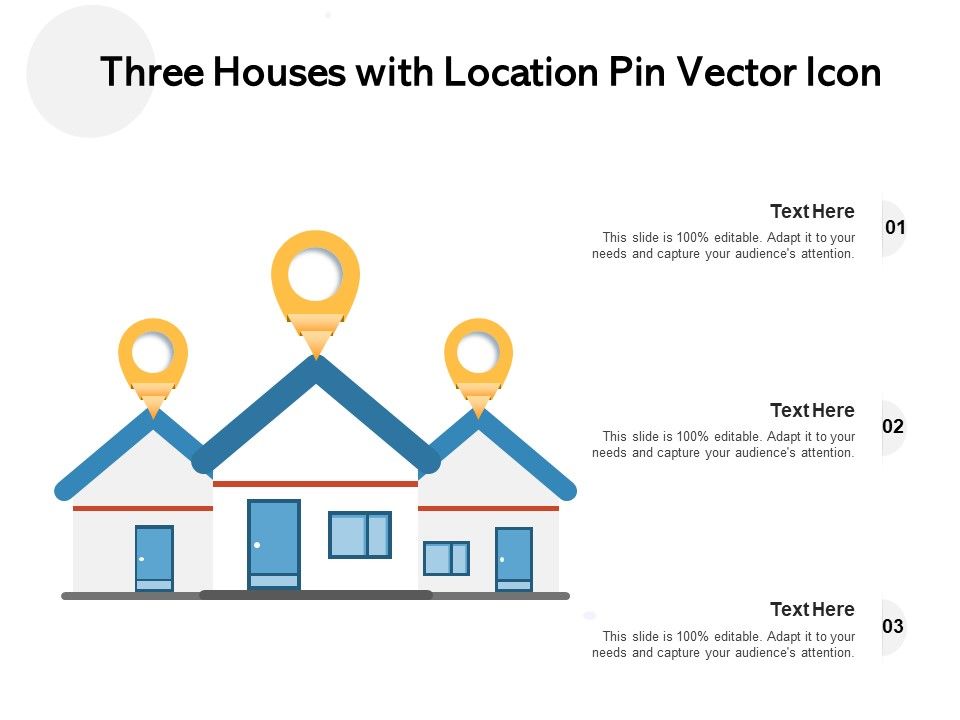 Three Houses with Location Pin Vector Icon

Text Here
This slide is 100% editable. Adapt it to your needs and capture your audience's attention.
01

Text Here
This slide is 100% editable. Adapt it to your needs and capture your audience's attention.
02

Text Here
This slide is 100% editable. Adapt it to your needs and capture your audience's attention.
03